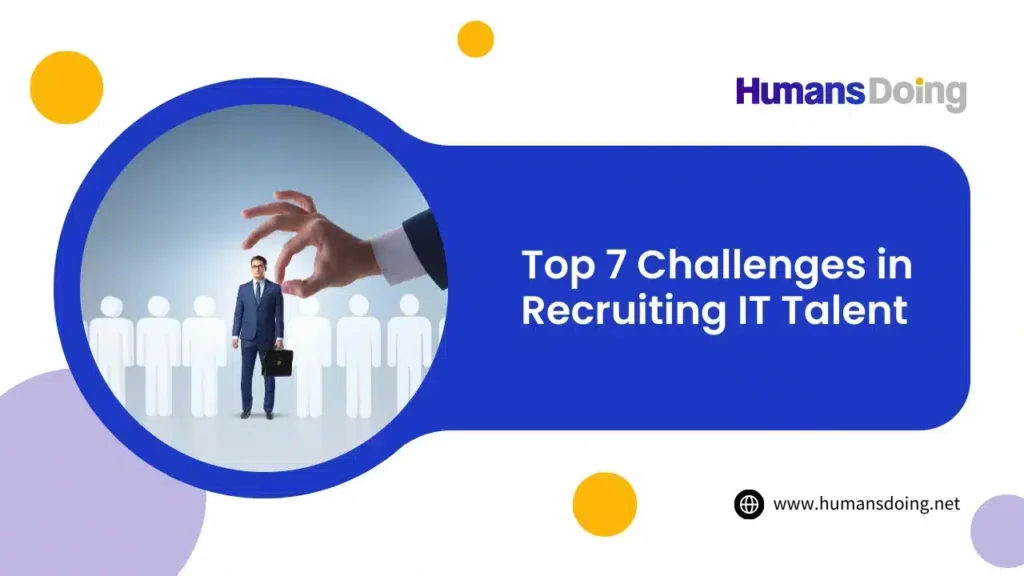 HumansDoing

Top 7 Challenges in Recruiting IT Talent

www.humansdoing.net